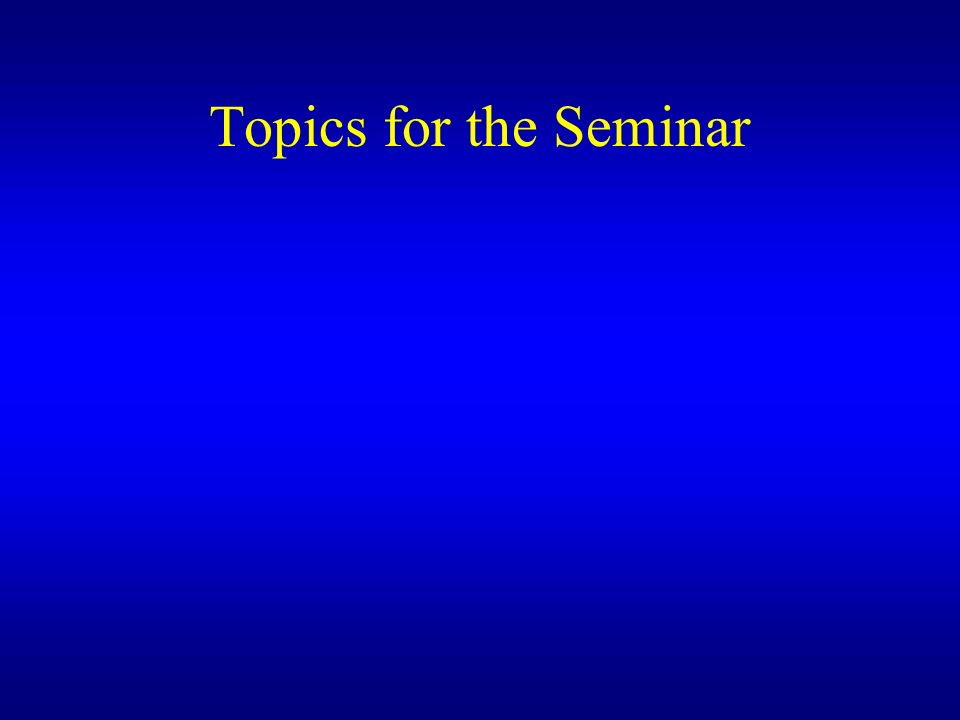 Topics for the Seminar